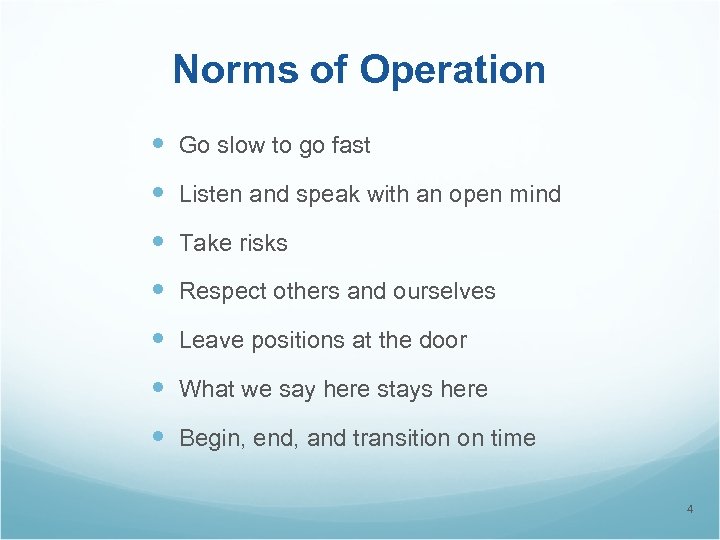 Norms of Operation

- Go slow to go fast
- Listen and speak with an open mind
- Take risks
- Respect others and ourselves
- Leave positions at the door
- What we say here stays here
- Begin, end, and transition on time

4